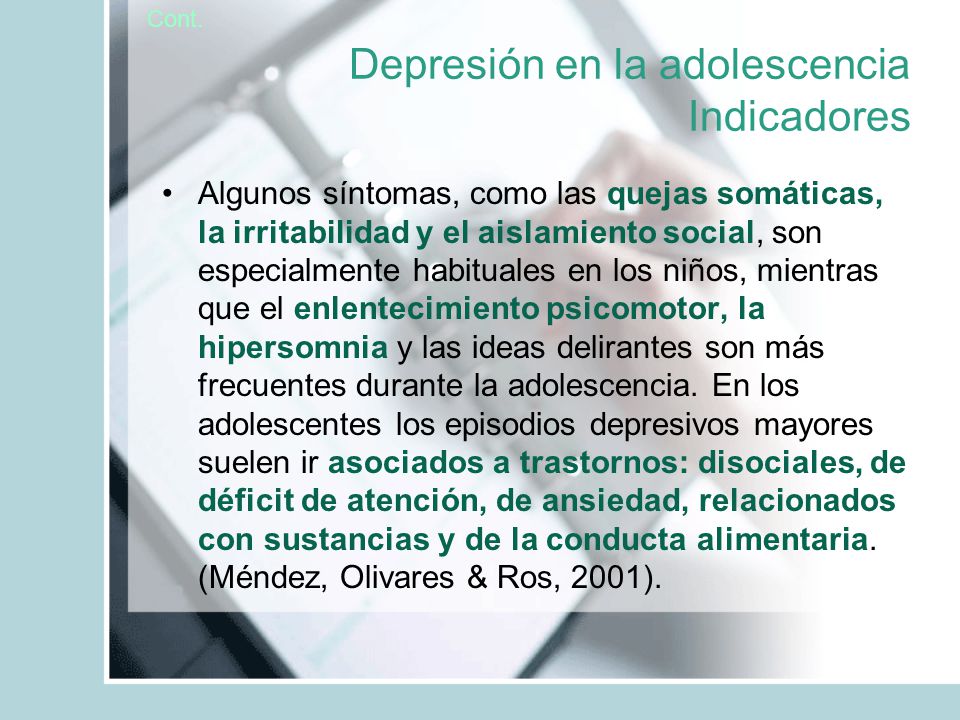 Cont.

Depresión en la adolescencia
Indicadores

• Algunos síntomas, como las quejas somáticas, la irritabilidad y el aislamiento social, son especialmente habituales en los niños, mientras que el enlentecimiento psicomotor, la hipersomnia y las ideas delirantes son más frecuentes durante la adolescencia. En los adolescentes los episodios depresivos mayores suelen ir asociados a trastornos: disociales, de déficit de atención, de ansiedad, relacionados con sustancias y de la conducta alimentaria. (Méndez, Olivares & Ros, 2001).